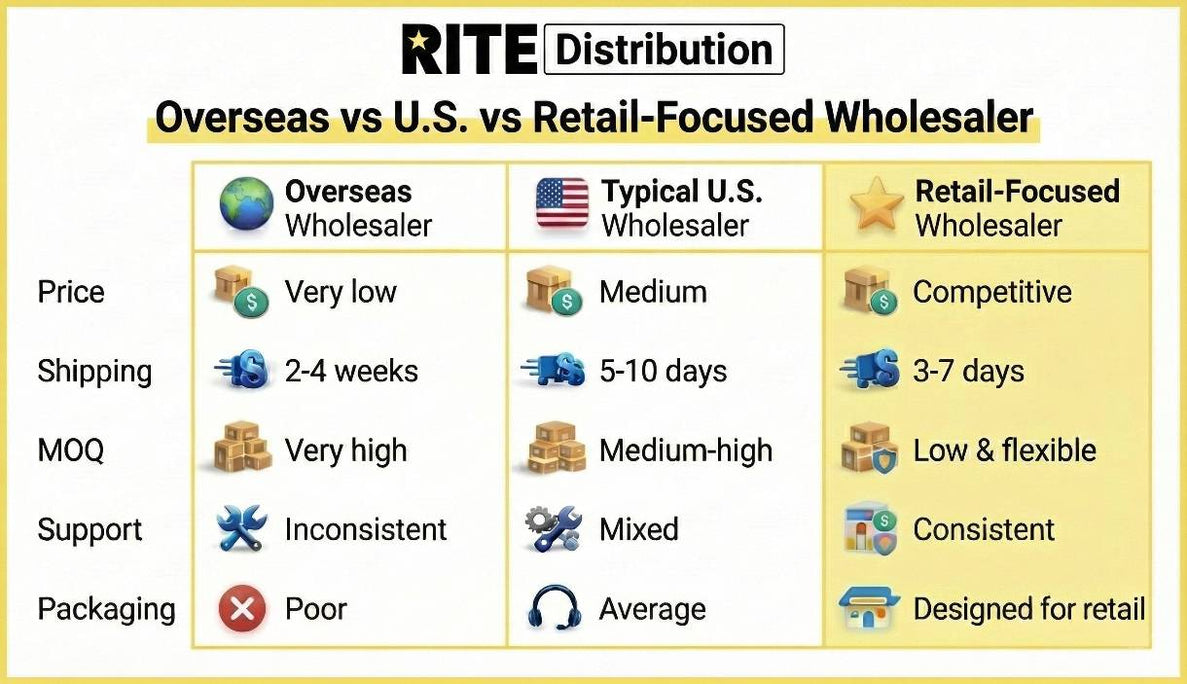 RITE Distribution

Overseas vs U.S. vs Retail-Focused Wholesaler

| | Overseas Wholesaler | Typical U.S. Wholesaler | Retail-Focused Wholesaler |
|---|---|---|---|
| Price | Very low | Medium | Competitive |
| Shipping | 2-4 weeks | 5-10 days | 3-7 days |
| MOQ | Very high | Medium-high | Low & flexible |
| Support | Inconsistent | Mixed | Consistent |
| Packaging | Poor | Average | Designed for retail |